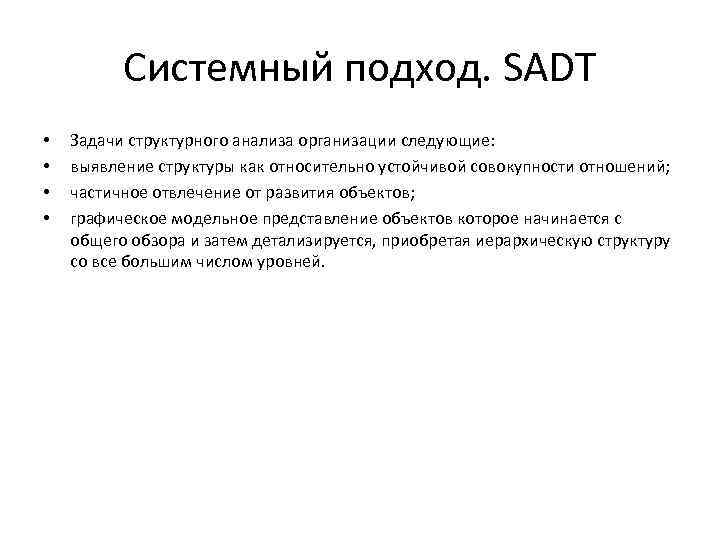 Системный подход. SADT

• Задачи структурного анализа организации следующие:
• выявление структуры как относительно устойчивой совокупности отношений;
• частичное отвлечение от развития объектов;
• графическое модельное представление объектов которое начинается с общего обзора и затем детализируется, приобретая иерархическую структуру со все большим числом уровней.